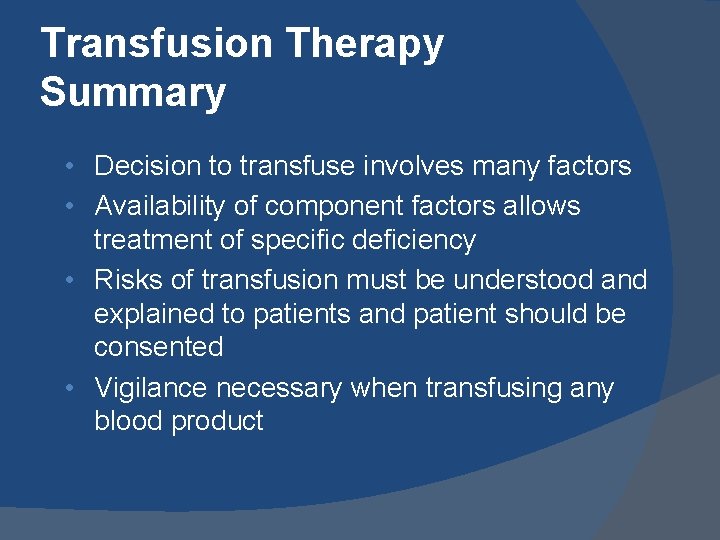 Transfusion Therapy
Summary

• Decision to transfuse involves many factors
• Availability of component factors allows treatment of specific deficiency
• Risks of transfusion must be understood and explained to patients and patient should be consented
• Vigilance necessary when transfusing any blood product